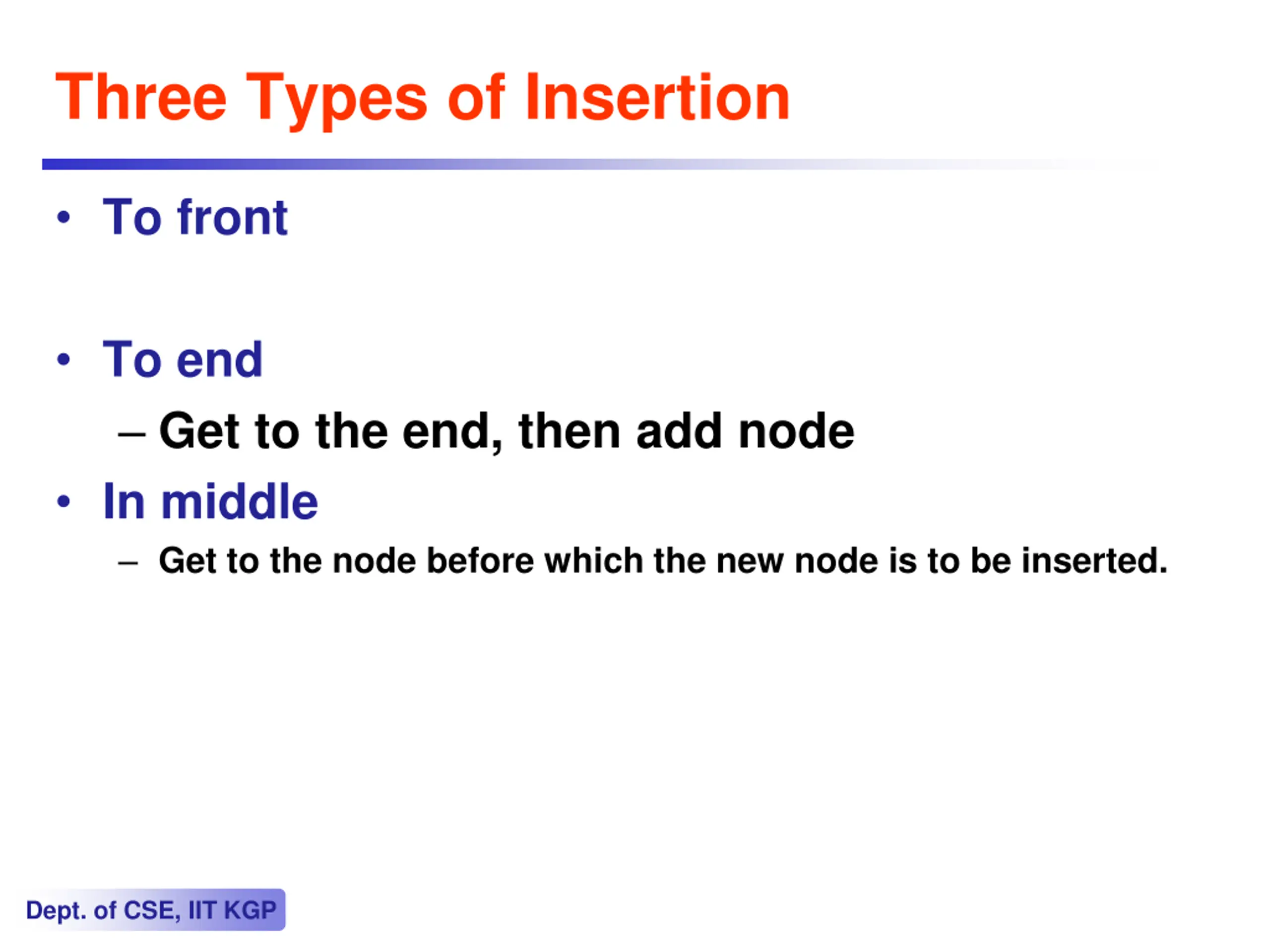 Three Types of Insertion

• To front

• To end

– Get to the end, then add node

• In middle

– Get to the node before which the new node is to be inserted.

Dept. of CSE, IIT KGP